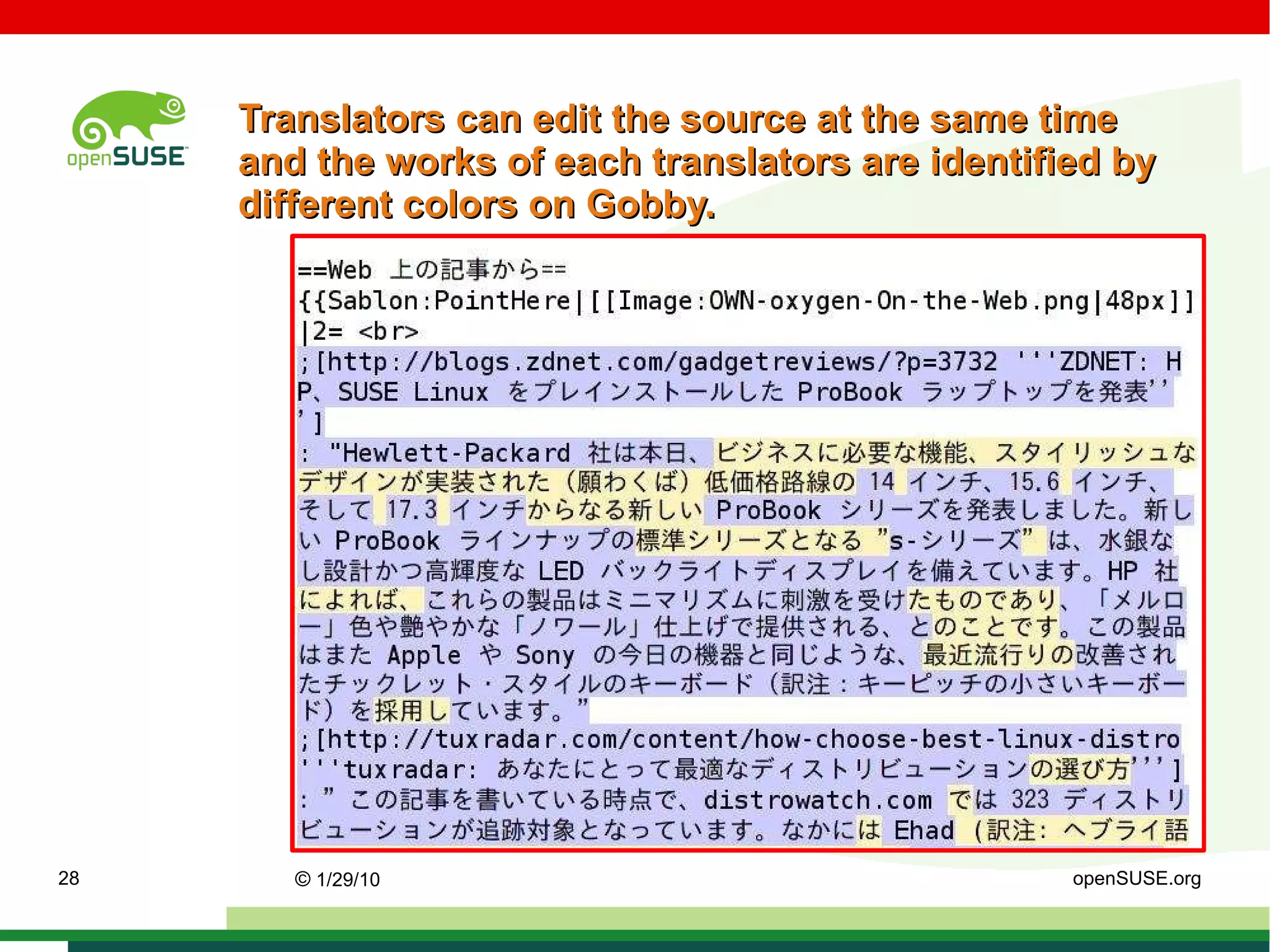 openSUSE

Translators can edit the source at the same time and the works of each translators are identified by different colors on Gobby.

==Web 上の記事から==
{{Sablon:PointHere|[[Image:OWN-oxygen-On-the-Web.png|48px]]|2= <br>
;[http://blogs.zdnet.com/gadgetreviews/?p=3732 '''ZDNET: HP、SUSE Linux をプレインストールした ProBook ラップトップを発表''']
: "Hewlett-Packard 社は本日、ビジネスに必要な機能、スタイリッシュなデザインが実装された（願わくば）低価格路線の 14 インチ、15.6 インチ、そして 17.3 インチからなる新しい ProBook シリーズを発表しました。新しい ProBook ラインナップの標準シリーズとなる "s-シリーズ" は、水銀なし設計かつ高輝度な LED バックライトディスプレイを備えています。HP 社によれば、これらの製品はミニマリズムに刺激を受けたものであり、「メルロー」色や艶やかな「ノワール」仕上げで提供される、とのことです。この製品はまた Apple や Sony の今日の機器と同じような、最近流行りの改善されたチックレット・スタイルのキーボード（訳注：キーピッチの小さいキーボード）を採用しています。"
;[http://tuxradar.com/content/how-choose-best-linux-distro '''tuxradar: あなたにとって最適なディストリビューションの選び方''']
: " この記事を書いている時点で、distrowatch.com では 323 ディストリビューションが追跡対象となっています。なかには Ehad（訳注: ヘブライ語

28
© 1/29/10
openSUSE.org